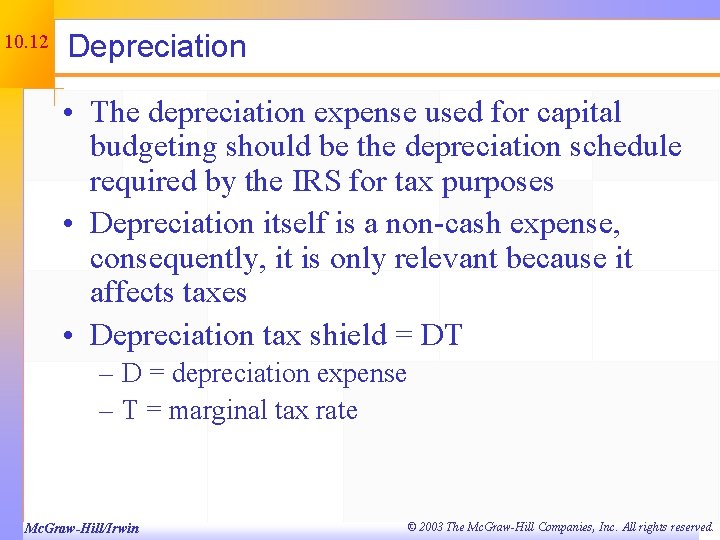 10.12

Depreciation

• The depreciation expense used for capital budgeting should be the depreciation schedule required by the IRS for tax purposes

• Depreciation itself is a non-cash expense, consequently, it is only relevant because it affects taxes

• Depreciation tax shield = DT
– D = depreciation expense
– T = marginal tax rate

McGraw-Hill/Irwin

© 2003 The McGraw-Hill Companies, Inc. All rights reserved.